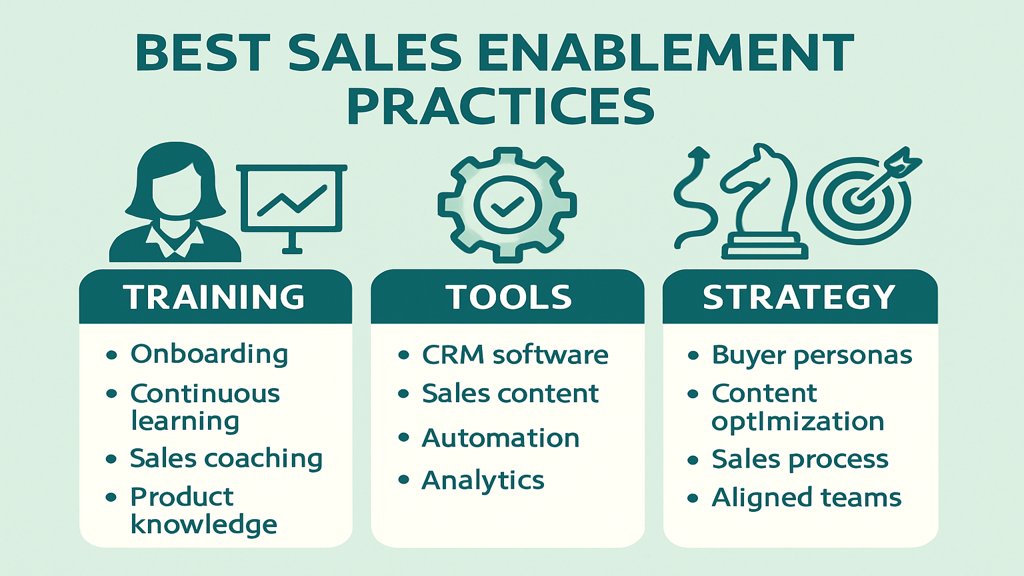 BEST SALES ENABLEMENT PRACTICES

TRAINING
• Onboarding
• Continuous learning
• Sales coaching
• Product knowledge

TOOLS
• CRM software
• Sales content
• Automation
• Analytics

STRATEGY
• Buyer personas
• Content optimization
• Sales process
• Aligned teams